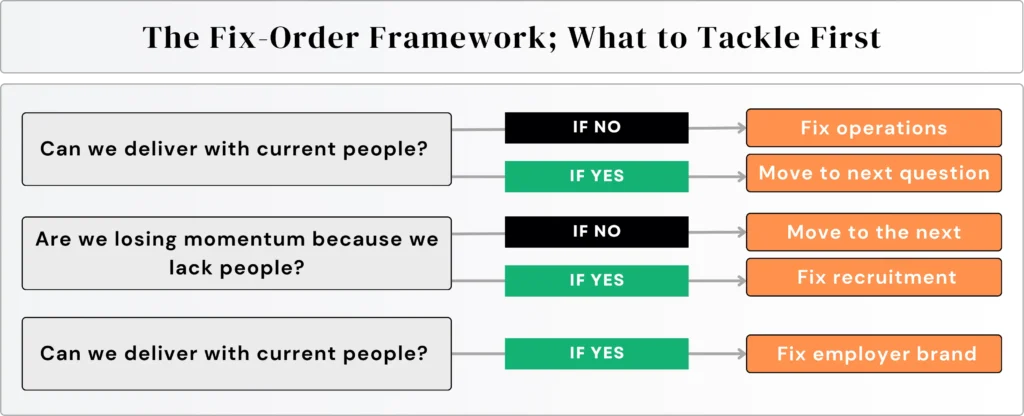 The Fix-Order Framework; What to Tackle First

Can we deliver with current people?

IF NO

Fix operations

IF YES

Move to next question

Are we losing momentum because we lack people?

IF NO

Move to the next

IF YES

Fix recruitment

Can we deliver with current people?

IF YES

Fix employer brand